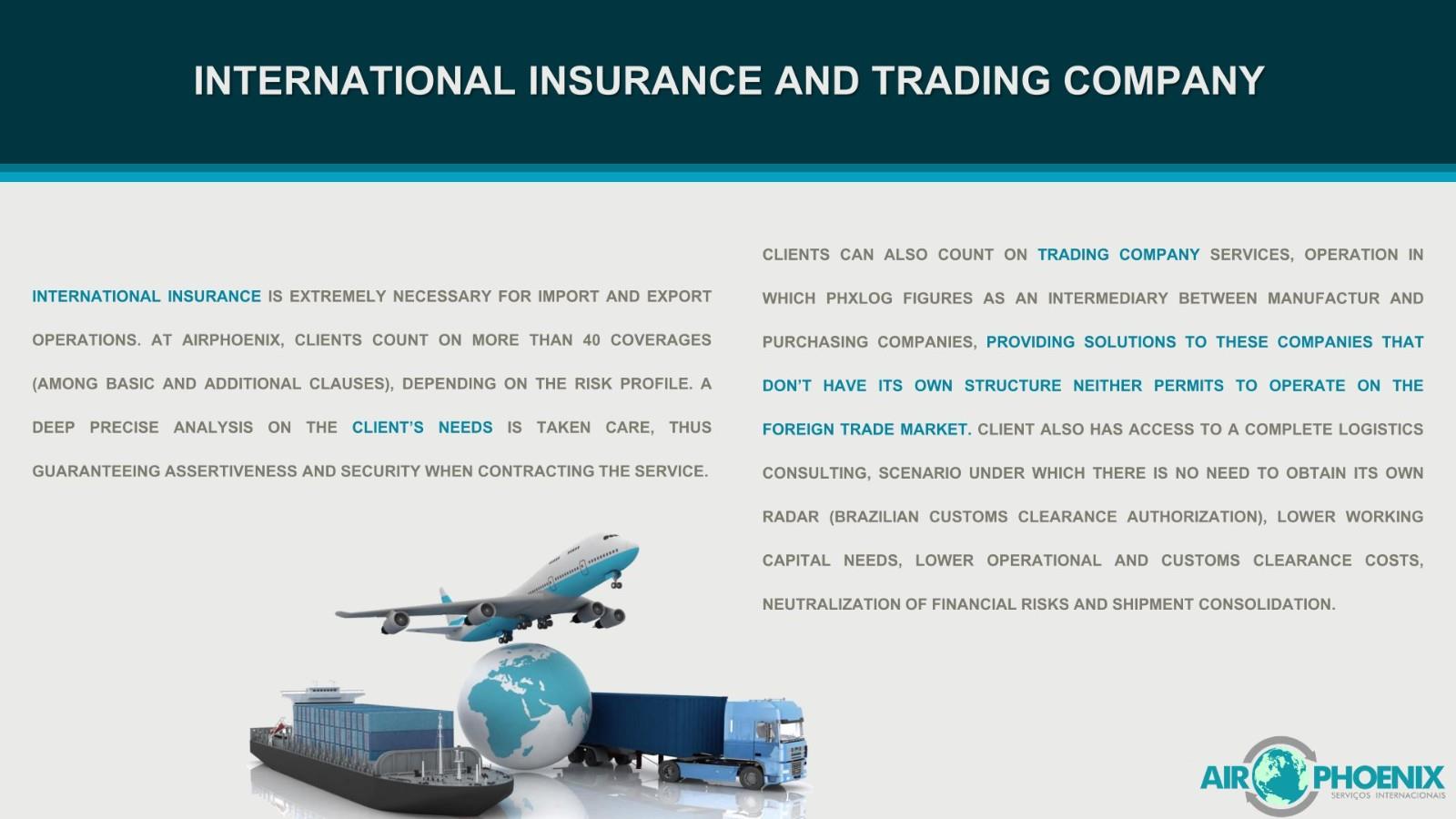 INTERNATIONAL INSURANCE AND TRADING COMPANY

INTERNATIONAL INSURANCE IS EXTREMELY NECESSARY FOR IMPORT AND EXPORT OPERATIONS. AT AIRPHOENIX, CLIENTS COUNT ON MORE THAN 40 COVERAGES (AMONG BASIC AND ADDITIONAL CLAUSES), DEPENDING ON THE RISK PROFILE. A DEEP PRECISE ANALYSIS ON THE CLIENT'S NEEDS IS TAKEN CARE, THUS GUARANTEEING ASSERTIVENESS AND SECURITY WHEN CONTRACTING THE SERVICE.

CLIENTS CAN ALSO COUNT ON TRADING COMPANY SERVICES, OPERATION IN WHICH PHXLOG FIGURES AS AN INTERMEDIARY BETWEEN MANUFACTUR AND PURCHASING COMPANIES, PROVIDING SOLUTIONS TO THESE COMPANIES THAT DON'T HAVE ITS OWN STRUCTURE NEITHER PERMITS TO OPERATE ON THE FOREIGN TRADE MARKET. CLIENT ALSO HAS ACCESS TO A COMPLETE LOGISTICS CONSULTING, SCENARIO UNDER WHICH THERE IS NO NEED TO OBTAIN ITS OWN RADAR (BRAZILIAN CUSTOMS CLEARANCE AUTHORIZATION), LOWER WORKING CAPITAL NEEDS, LOWER OPERATIONAL AND CUSTOMS CLEARANCE COSTS, NEUTRALIZATION OF FINANCIAL RISKS AND SHIPMENT CONSOLIDATION.

AIR PHOENIX
SERVIÇOS INTERNACIONAIS